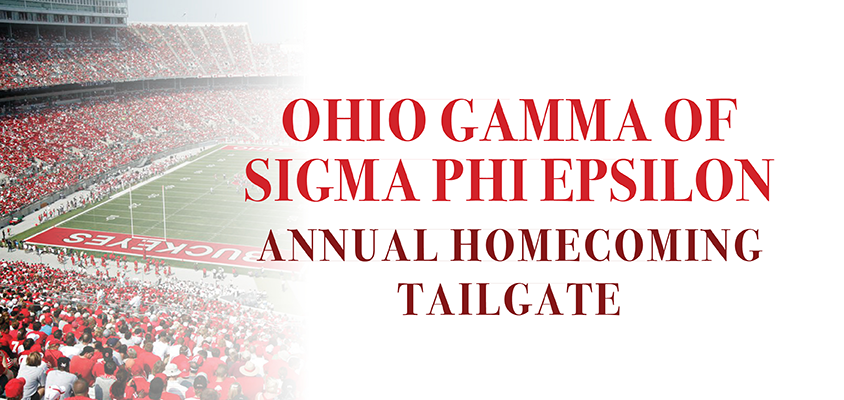 BUCKEYES

OHIO GAMMA OF SIGMA PHI EPSILON

ANNUAL HOMECOMING TAILGATE